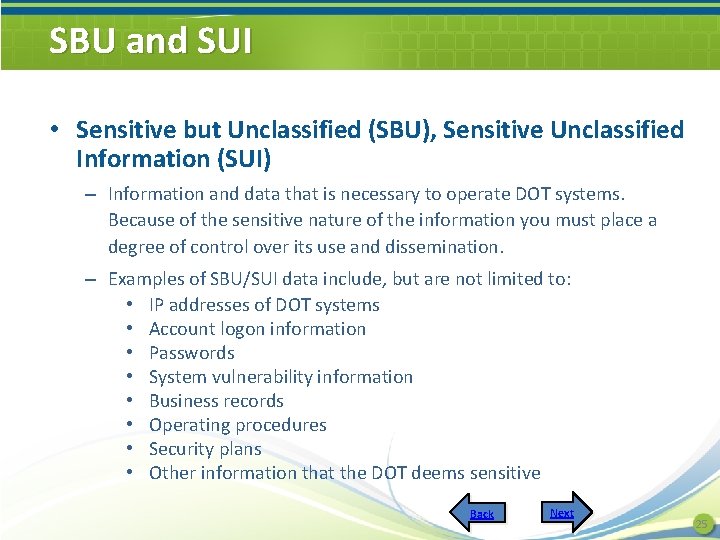 SBU and SUI

• Sensitive but Unclassified (SBU), Sensitive Unclassified Information (SUI)

– Information and data that is necessary to operate DOT systems. Because of the sensitive nature of the information you must place a degree of control over its use and dissemination.

– Examples of SBU/SUI data include, but are not limited to:
• IP addresses of DOT systems
• Account logon information
• Passwords
• System vulnerability information
• Business records
• Operating procedures
• Security plans
• Other information that the DOT deems sensitive

Back

Next

25